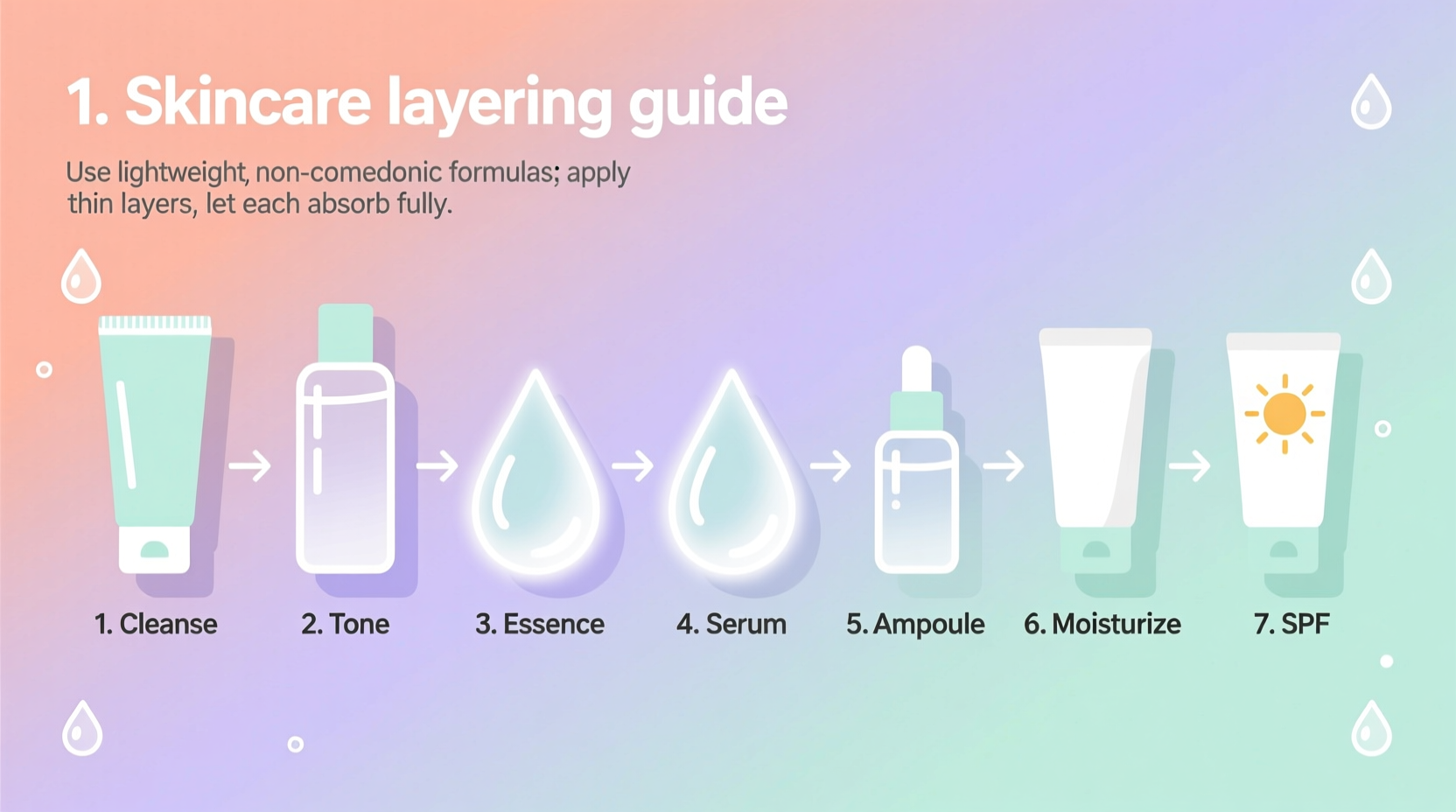 1. Skincare layering guide

Use lightweight, non-comedonic formulas; apply thin layers, let each absorb fully.

1. Cleanse
2. Tone
3. Essence
4. Serum
5. Ampoule
6. Moisturize
7. SPF